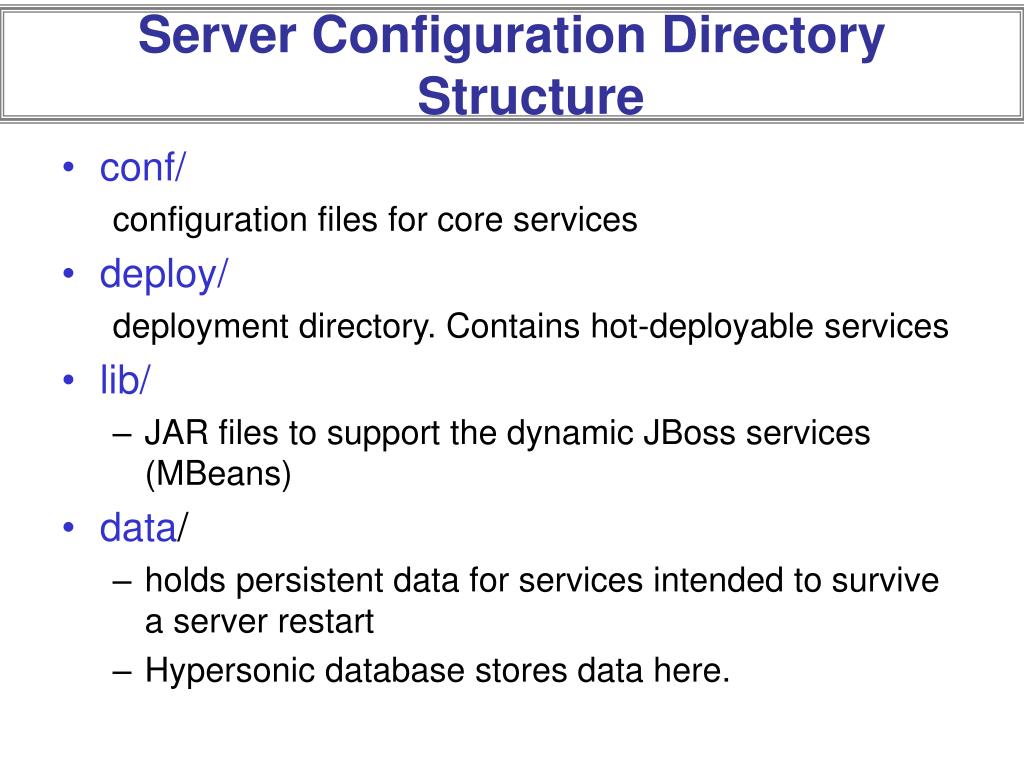 Server Configuration Directory Structure

• conf/

configuration files for core services

• deploy/

deployment directory. Contains hot-deployable services

• lib/

– JAR files to support the dynamic JBoss services (MBeans)

• data/

– holds persistent data for services intended to survive a server restart

– Hypersonic database stores data here.